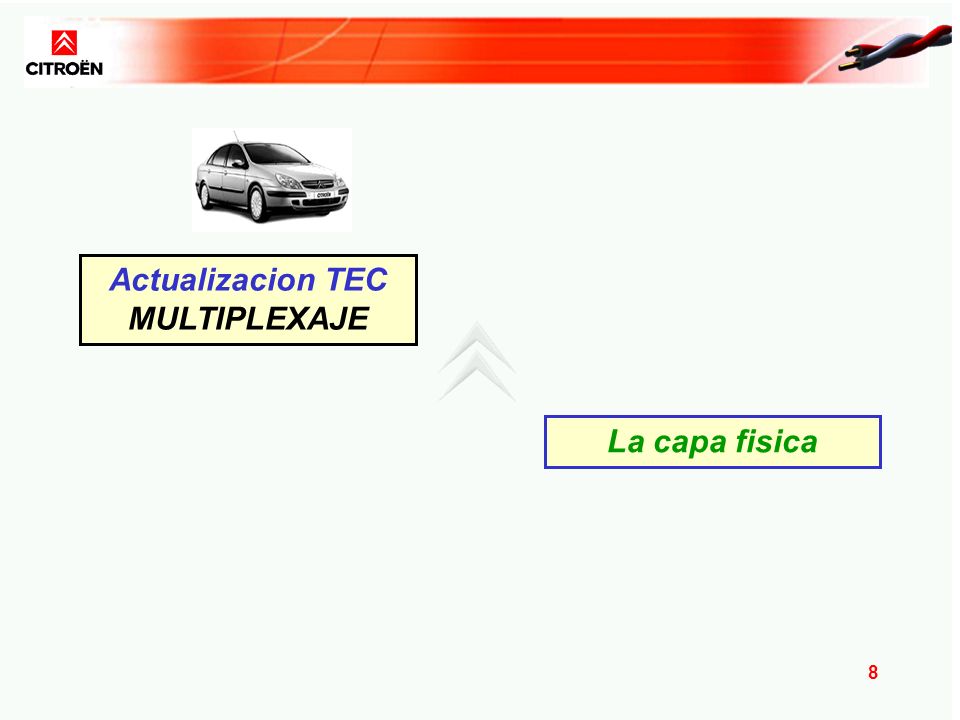 CITROËN

Actualizacion TEC
MULTIPLEXAJE

La capa fisica

8